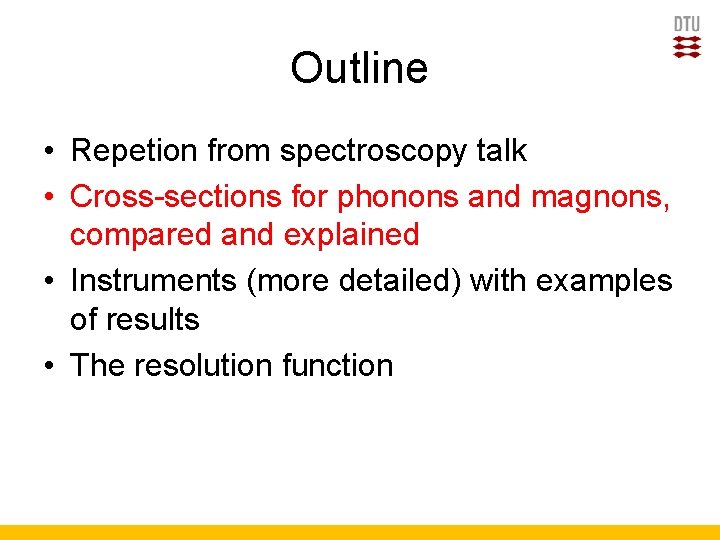 DTU

Outline

• Repetion from spectroscopy talk
• Cross-sections for phonons and magnons, compared and explained
• Instruments (more detailed) with examples of results
• The resolution function